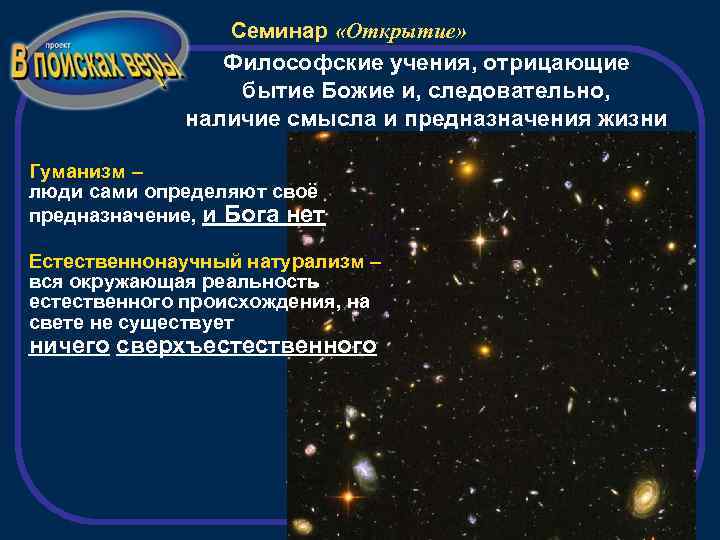 проект
В поисках веры

Семинар «Открытие»

Философские учения, отрицающие бытие Божие и, следовательно, наличие смысла и предназначения жизни

Гуманизм –
люди сами определяют своё предназначение, и Бога нет

Естественнонаучный натурализм –
вся окружающая реальность естественного происхождения, на свете не существует ничего сверхъестественного